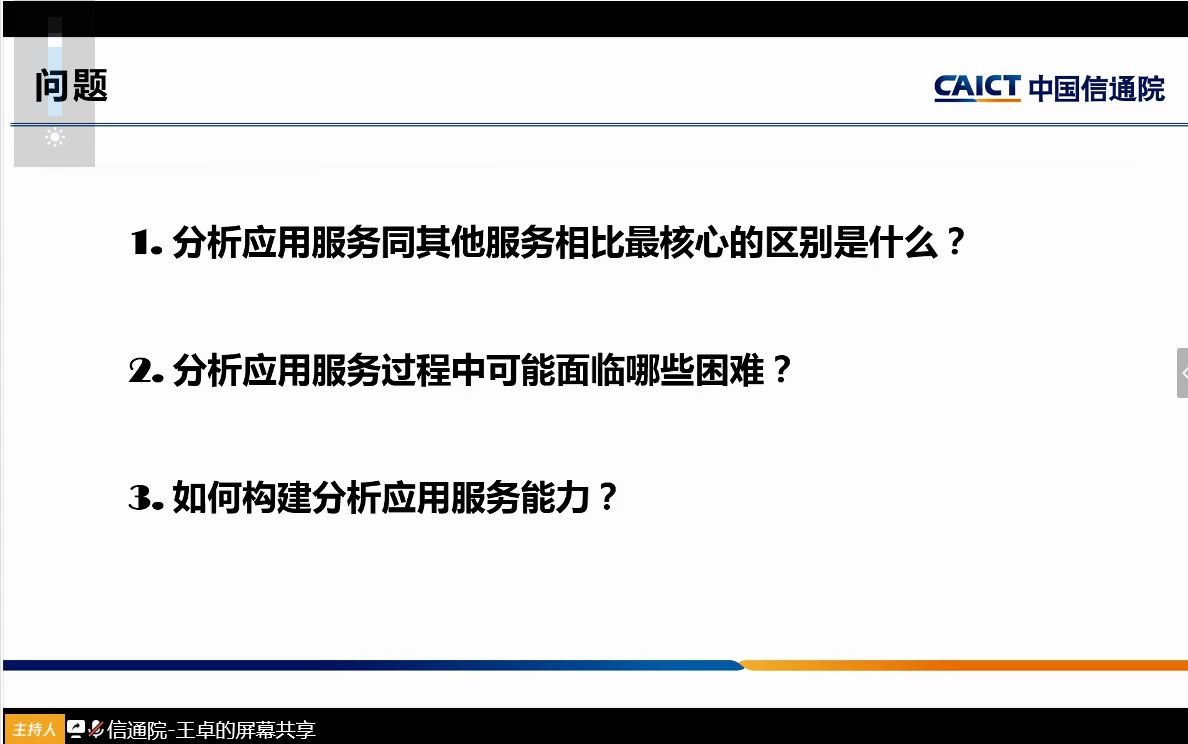 问题

CAICT 中国信通院

1. 分析应用服务同其他服务相比最核心的区别是什么？

2. 分析应用服务过程中可能面临哪些困难？

3. 如何构建分析应用服务能力？

主持人 信通院-王卓的屏幕共享